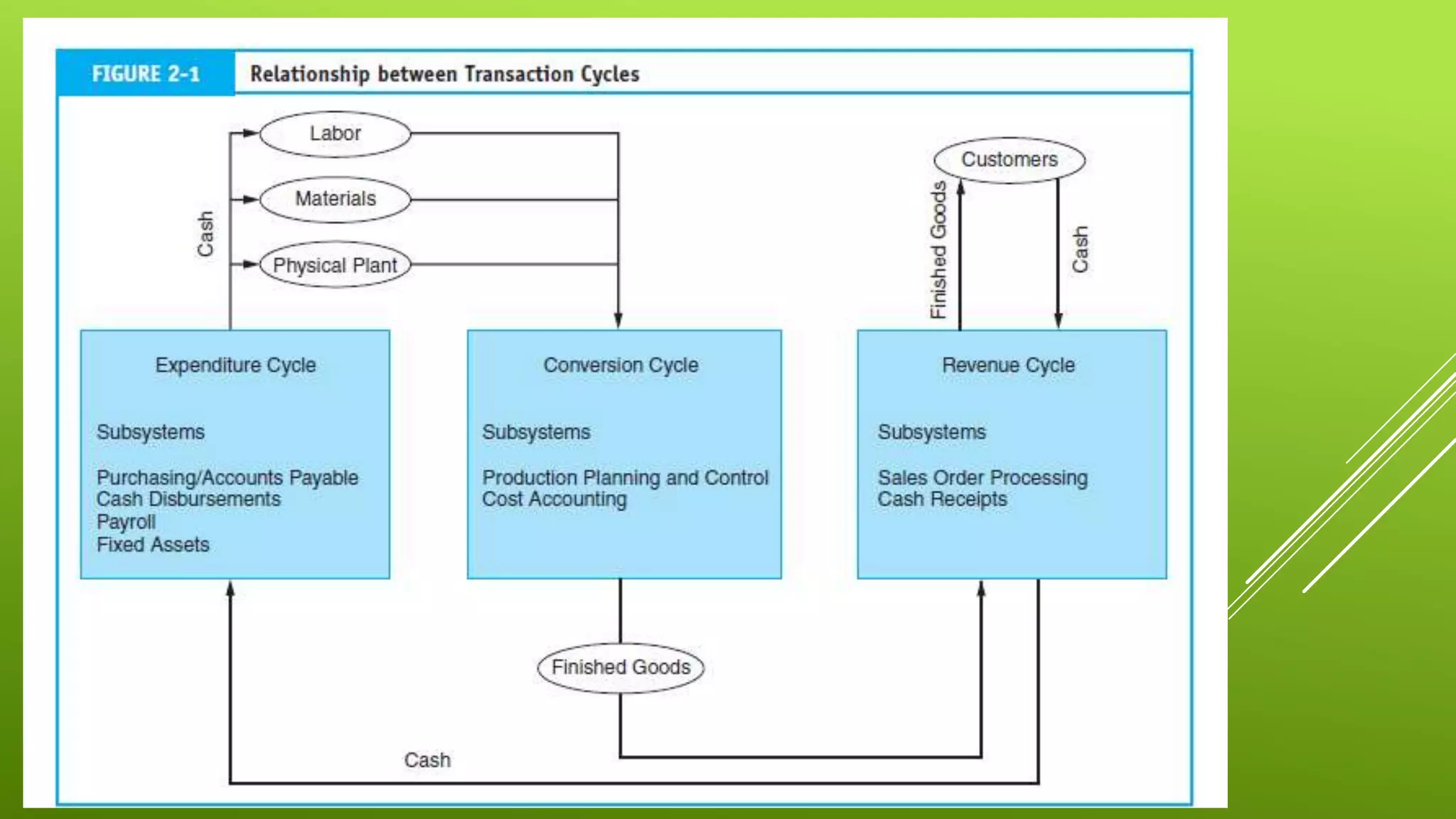 FIGURE 2-1 Relationship between Transaction Cycles

Labor

Materials

Physical Plant

Cash

Customers

Finished Goods

Cash

Expenditure Cycle

Subsystems

Purchasing/Accounts Payable
Cash Disbursements
Payroll
Fixed Assets

Conversion Cycle

Subsystems

Production Planning and Control
Cost Accounting

Revenue Cycle

Subsystems

Sales Order Processing
Cash Receipts

Finished Goods

Cash